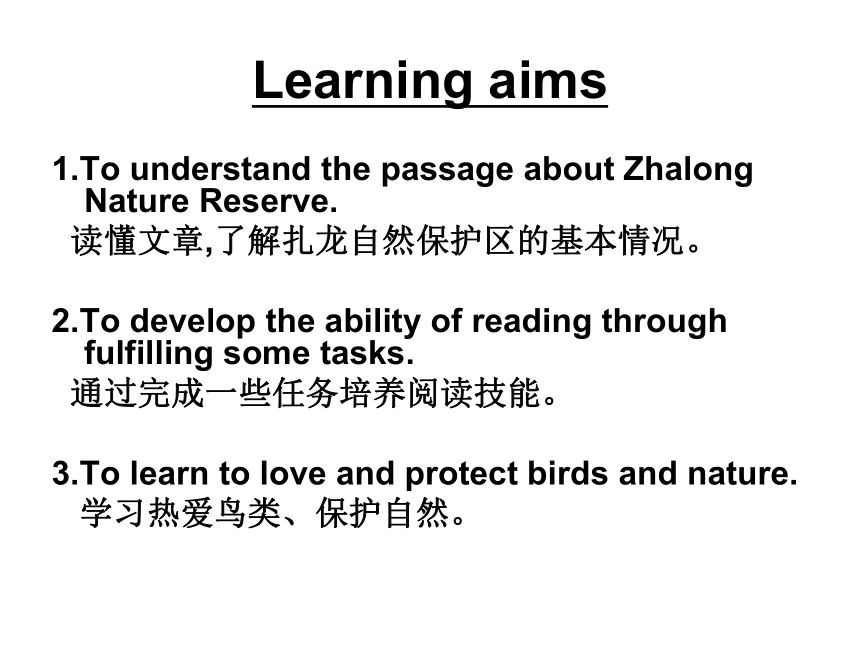 Learning aims

1.To understand the passage about Zhalong Nature Reserve.
读懂文章,了解扎龙自然保护区的基本情况。

2.To develop the ability of reading through fulfilling some tasks.
通过完成一些任务培养阅读技能。

3.To learn to love and protect birds and nature.
学习热爱鸟类、保护自然。